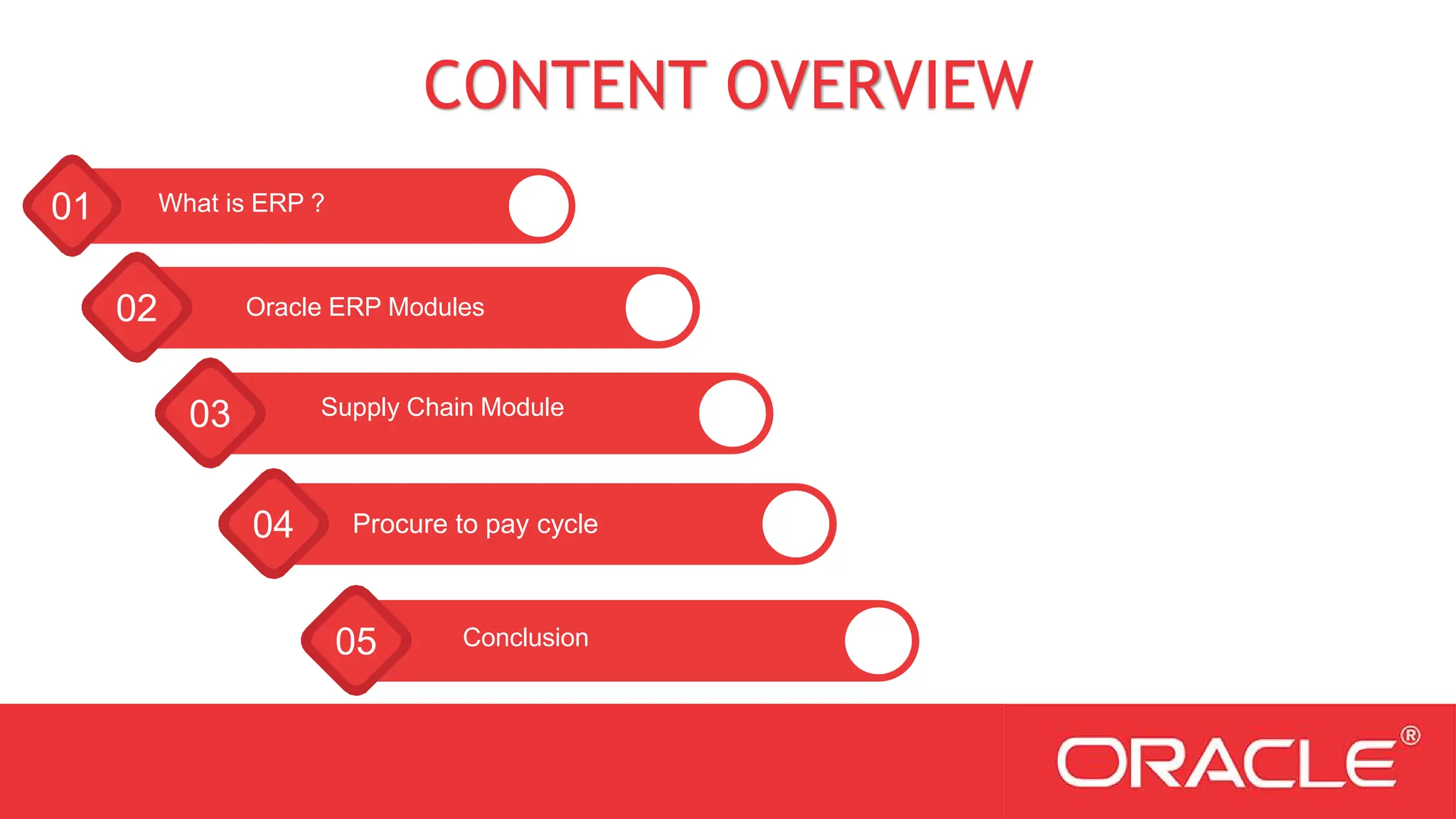 CONTENT OVERVIEW

01 What is ERP ?

02 Oracle ERP Modules

03 Supply Chain Module

04 Procure to pay cycle

05 Conclusion

ORACLE®